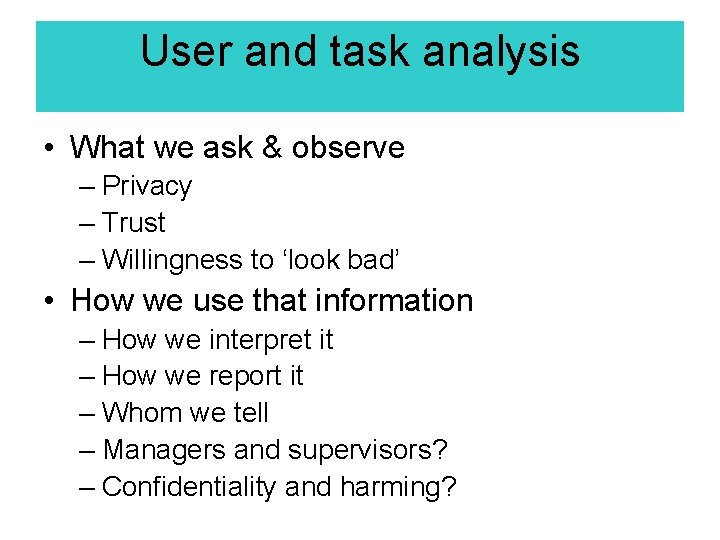 User and task analysis

• What we ask & observe
– Privacy
– Trust
– Willingness to ‘look bad’

• How we use that information
– How we interpret it
– How we report it
– Whom we tell
– Managers and supervisors?
– Confidentiality and harming?